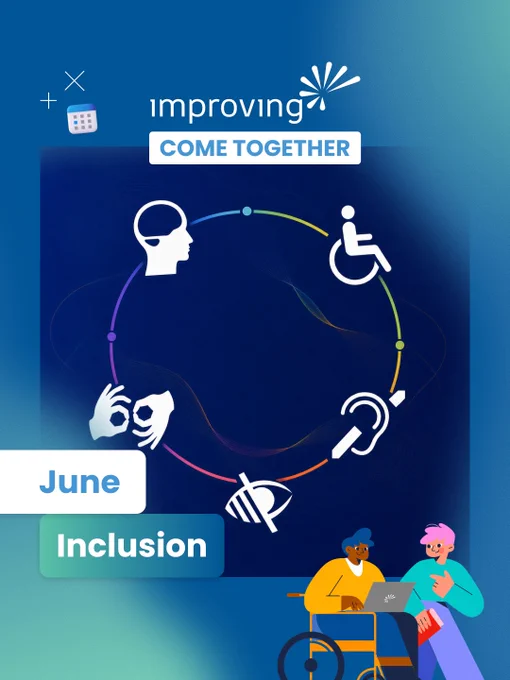 improving
COME TOGETHER

June

Inclusion